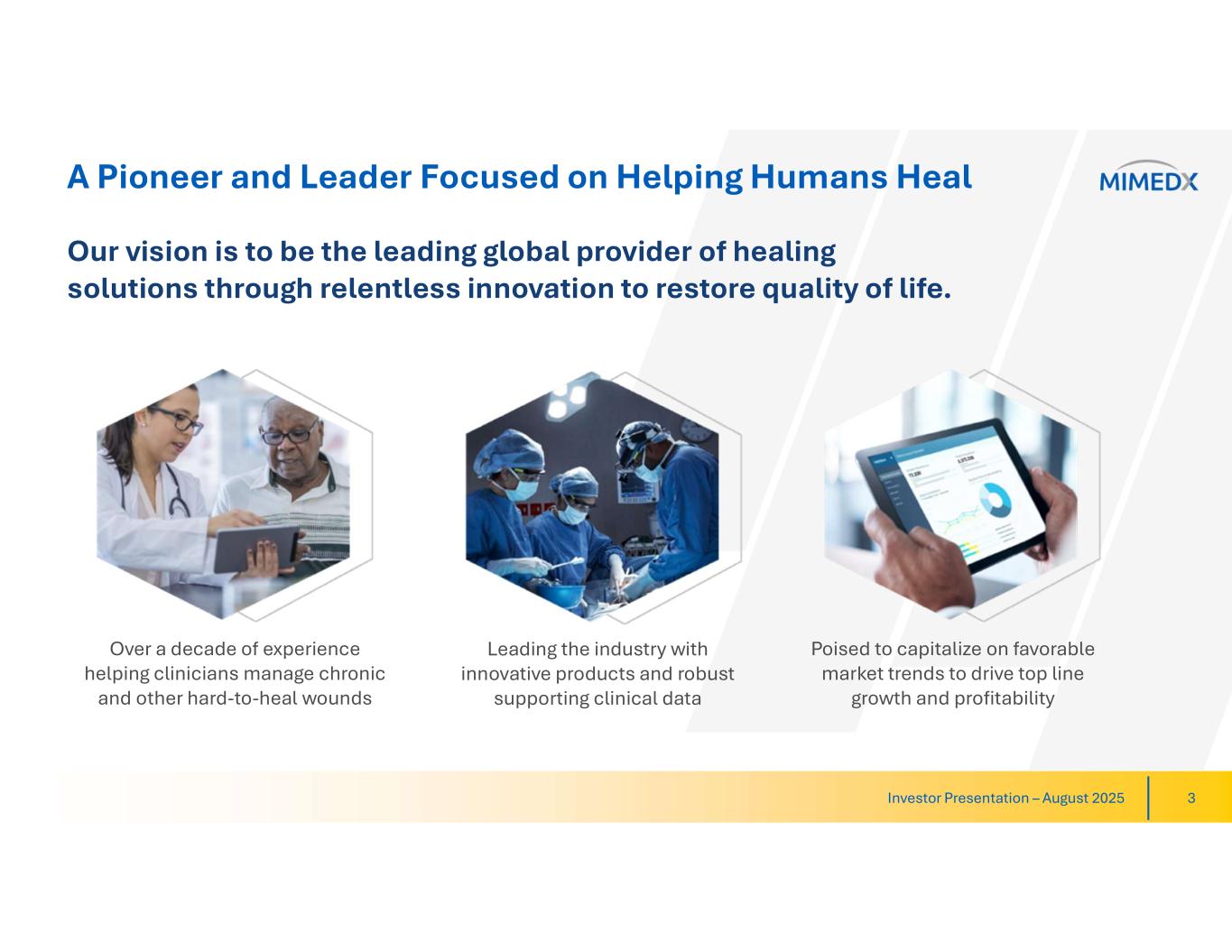 A Pioneer and Leader Focused on Helping Humans Heal

MIMEDX

Our vision is to be the leading global provider of healing solutions through relentless innovation to restore quality of life.

Over a decade of experience helping clinicians manage chronic and other hard-to-heal wounds

Leading the industry with innovative products and robust supporting clinical data

Poised to capitalize on favorable market trends to drive top line growth and profitability

Investor Presentation – August 2025

3